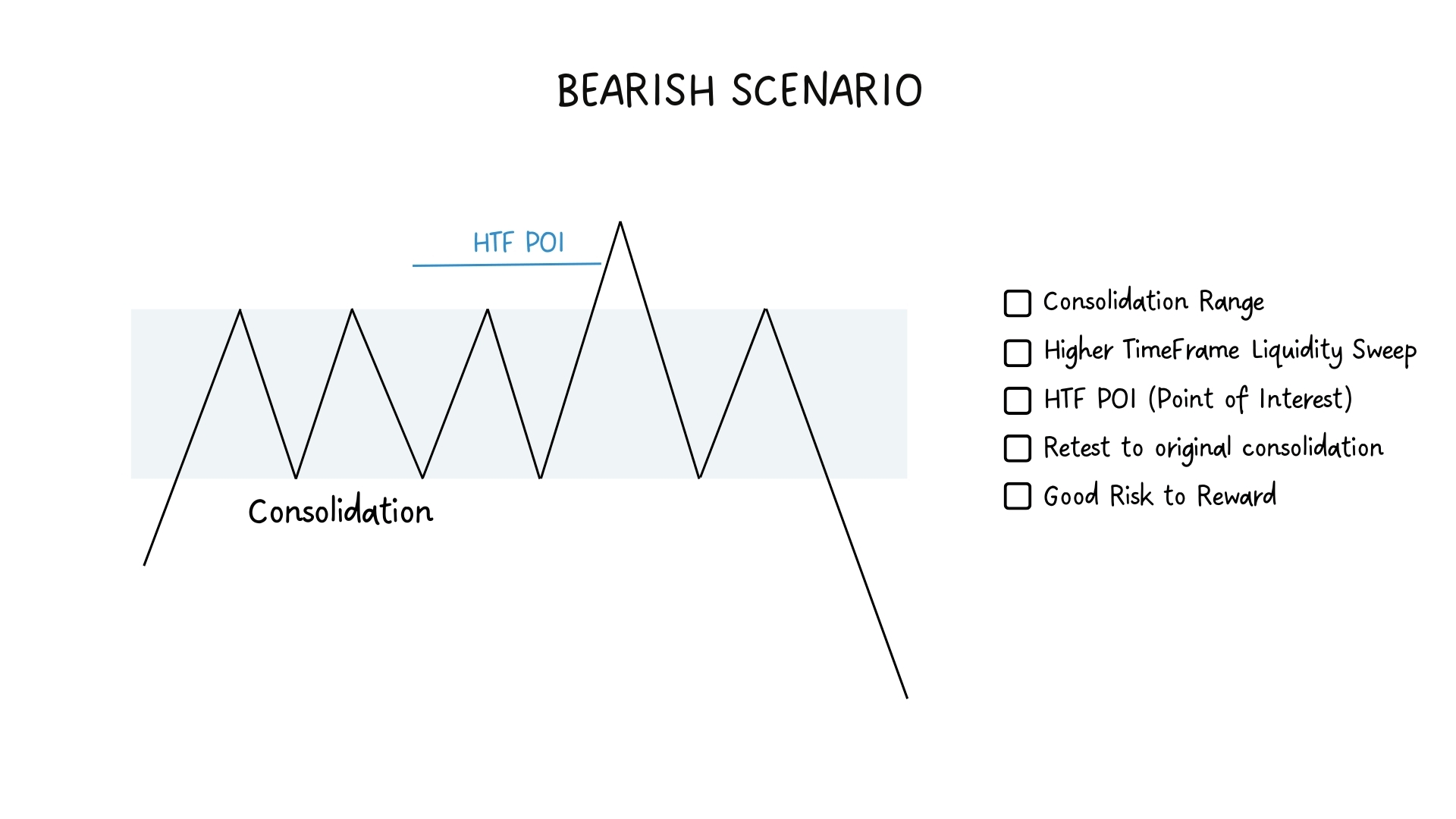 BEARISH SCENARIO

HTF POI

Consolidation

☐ Consolidation Range
☐ Higher TimeFrame Liquidity Sweep
☐ HTF POI (Point of Interest)
☐ Retest to original consolidation
☐ Good Risk to Reward